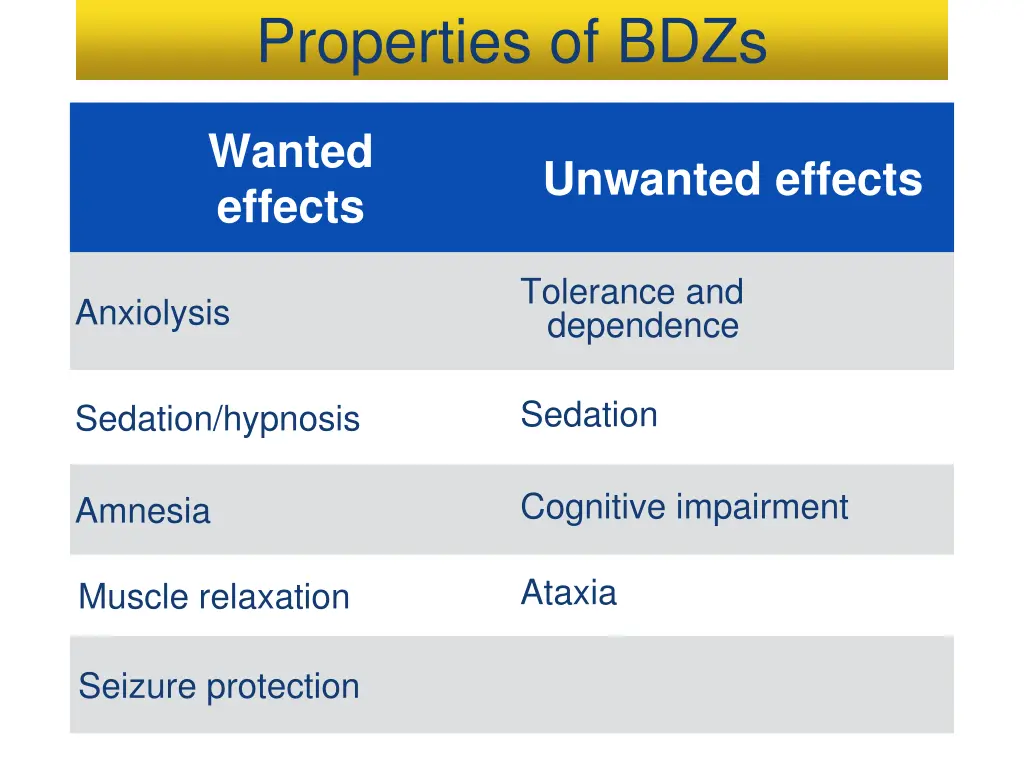 Properties of BDZs

| Wanted effects | Unwanted effects |
|---|---|
| Anxiolysis | Tolerance and dependence |
| Sedation/hypnosis | Sedation |
| Amnesia | Cognitive impairment |
| Muscle relaxation | Ataxia |
| Seizure protection | |